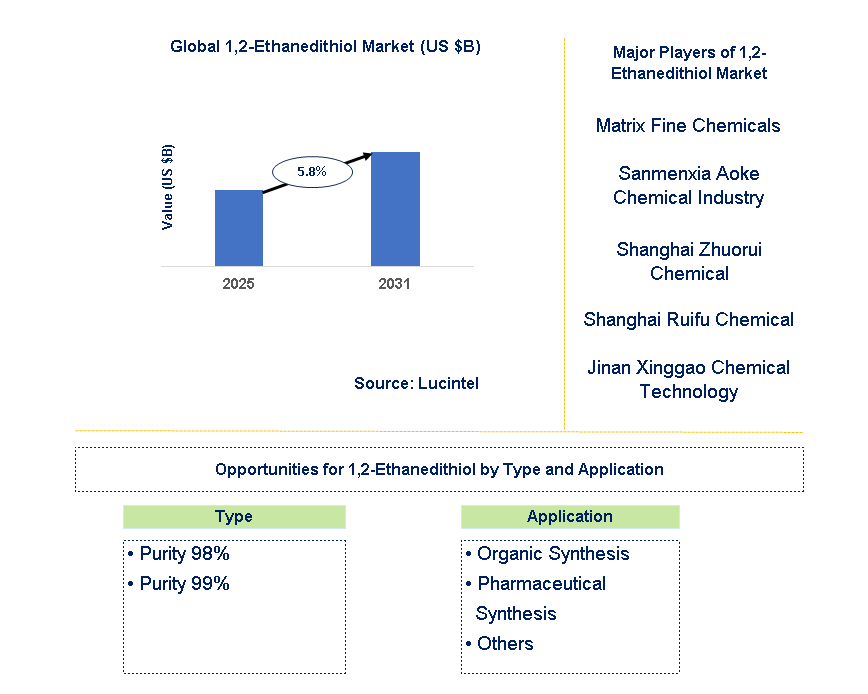 Global 1,2-Ethanedithiol Market (US $B)

Value (US $B)

5.8%

2025

2031

Source: Lucintel

Major Players of 1,2-Ethanedithiol Market

Matrix Fine Chemicals

Sanmenxia Aoke Chemical Industry

Shanghai Zhuorui Chemical

Shanghai Ruifu Chemical

Jinan Xinggao Chemical Technology

Opportunities for 1,2-Ethanedithiol by Type and Application

Type

• Purity 98%
• Purity 99%

Application

• Organic Synthesis
• Pharmaceutical Synthesis
• Others